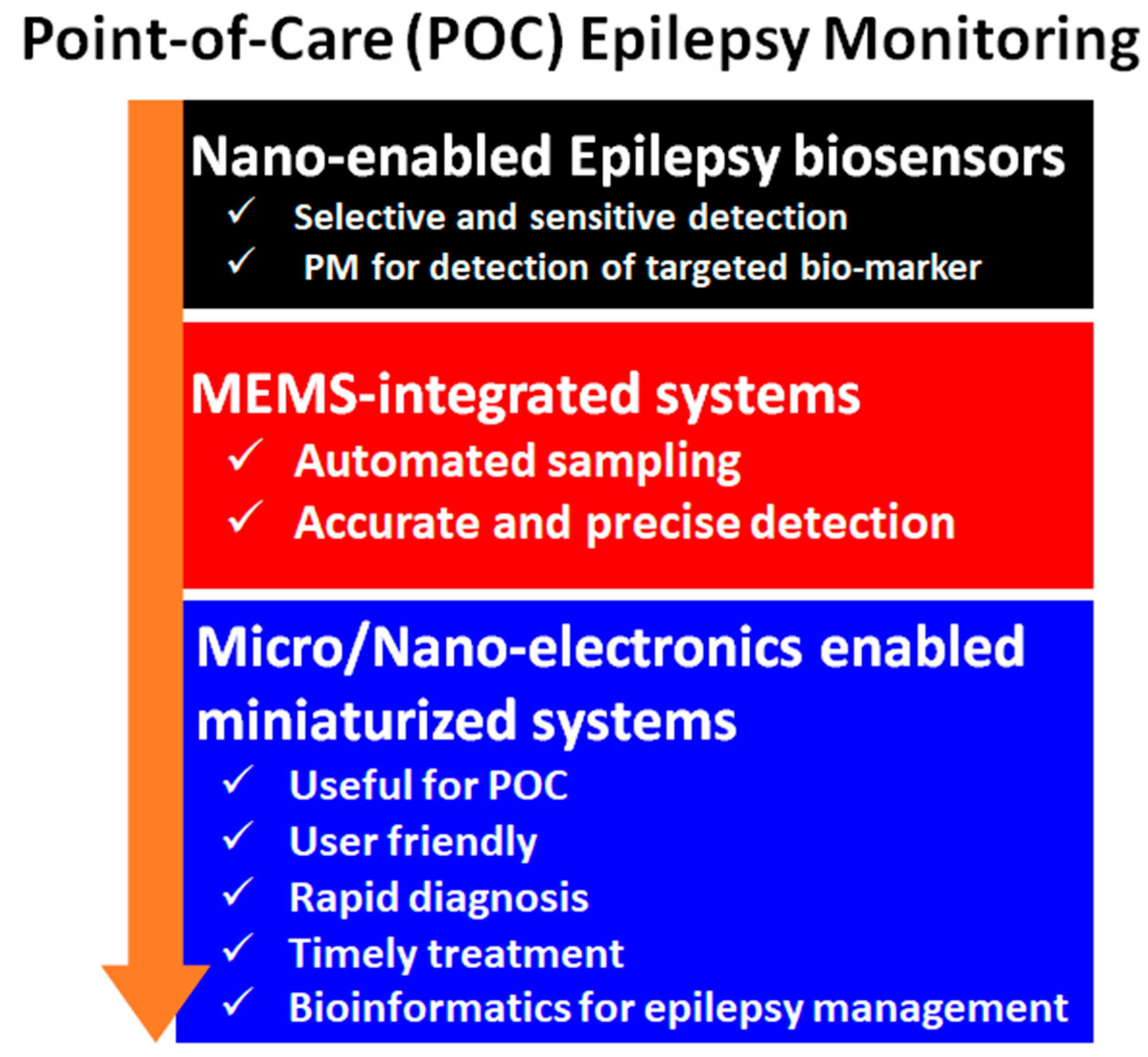 Point-of-Care (POC) Epilepsy Monitoring

Nano-enabled Epilepsy biosensors
✓ Selective and sensitive detection
✓ PM for detection of targeted bio-marker

MEMS-integrated systems
✓ Automated sampling
✓ Accurate and precise detection

Micro/Nano-electronics enabled miniaturized systems
✓ Useful for POC
✓ User friendly
✓ Rapid diagnosis
✓ Timely treatment
✓ Bioinformatics for epilepsy management